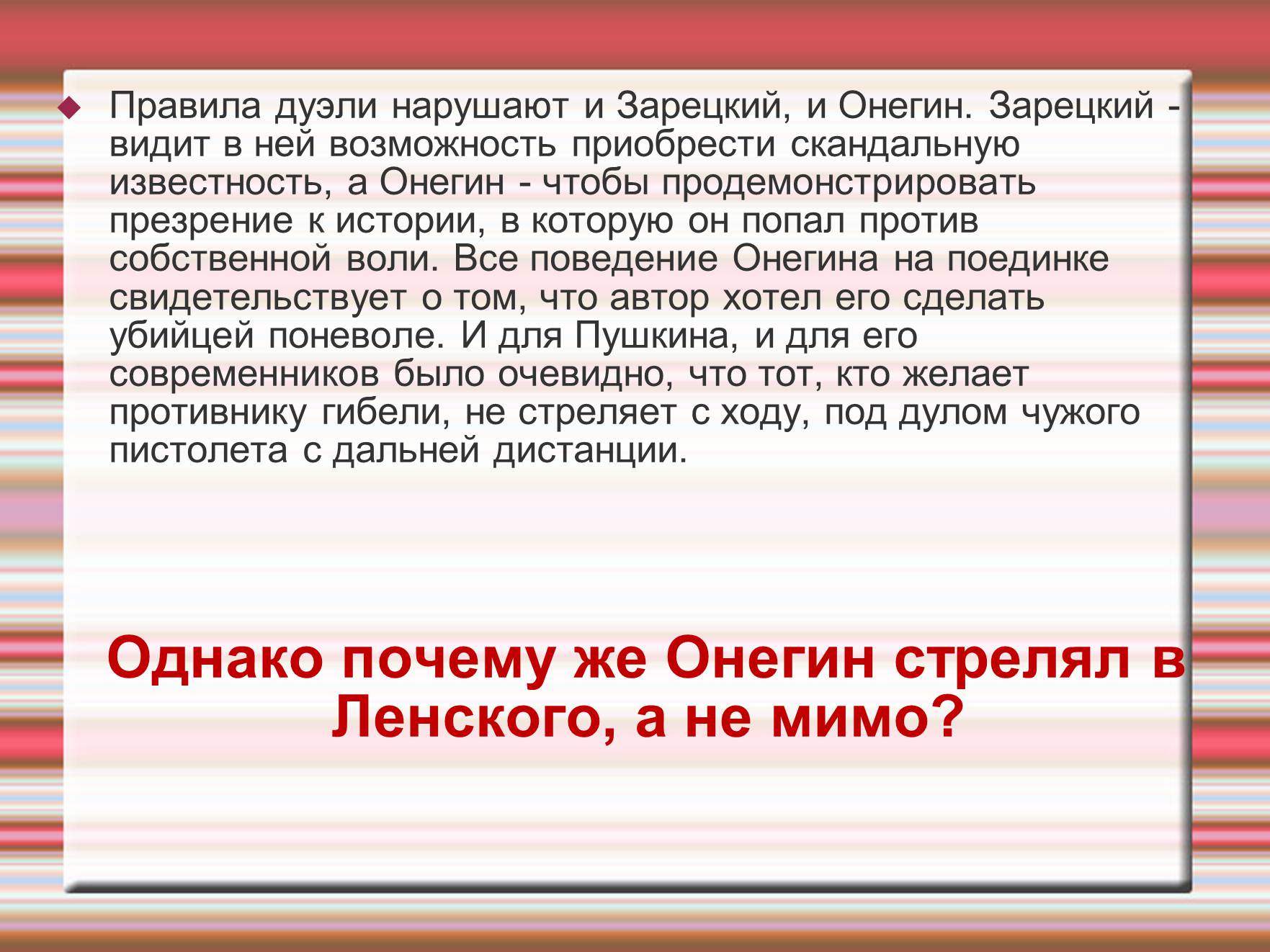 Правила дуэли нарушают и Зарецкий, и Онегин. Зарецкий - видит в ней возможность приобрести скандальную известность, а Онегин - чтобы продемонстрировать презрение к истории, в которую он попал против собственной воли. Все поведение Онегина на поединке свидетельствует о том, что автор хотел его сделать убийцей поневоле. И для Пушкина, и для его современников было очевидно, что тот, кто желает противнику гибели, не стреляет с ходу, под дулом чужого пистолета с дальней дистанции.

Однако почему же Онегин стрелял в Ленского, а не мимо?